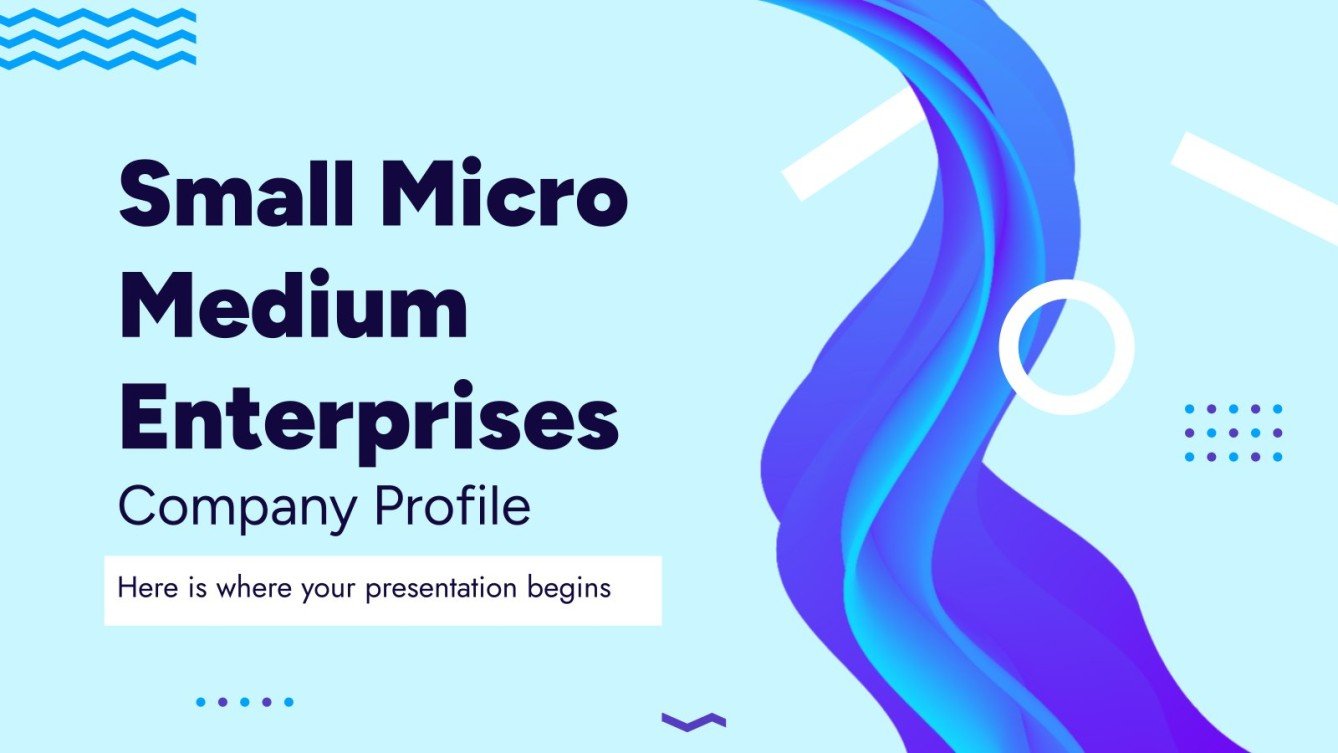 Small Micro Medium Enterprises

Company Profile

Here is where your presentation begins